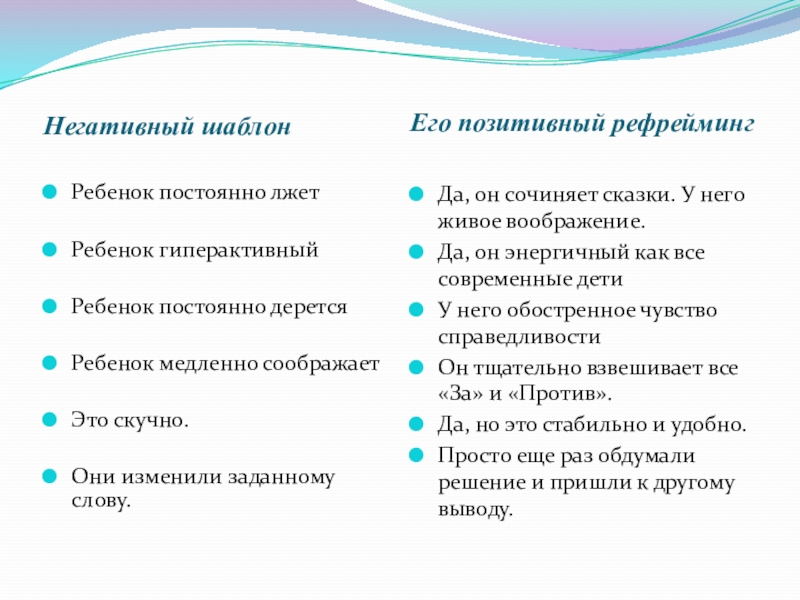 Негативный шаблон

Ребенок постоянно лжет

Ребенок гиперактивный

Ребенок постоянно дерется

Ребенок медленно соображает

Это скучно.

Они изменили заданному слову.

Его позитивный рефрейминг

Да, он сочиняет сказки. У него живое воображение.

Да, он энергичный как все современные дети

У него обостренное чувство справедливости

Он тщательно взвешивает все «За» и «Против».

Да, но это стабильно и удобно.

Просто еще раз обдумали решение и пришли к другому выводу.